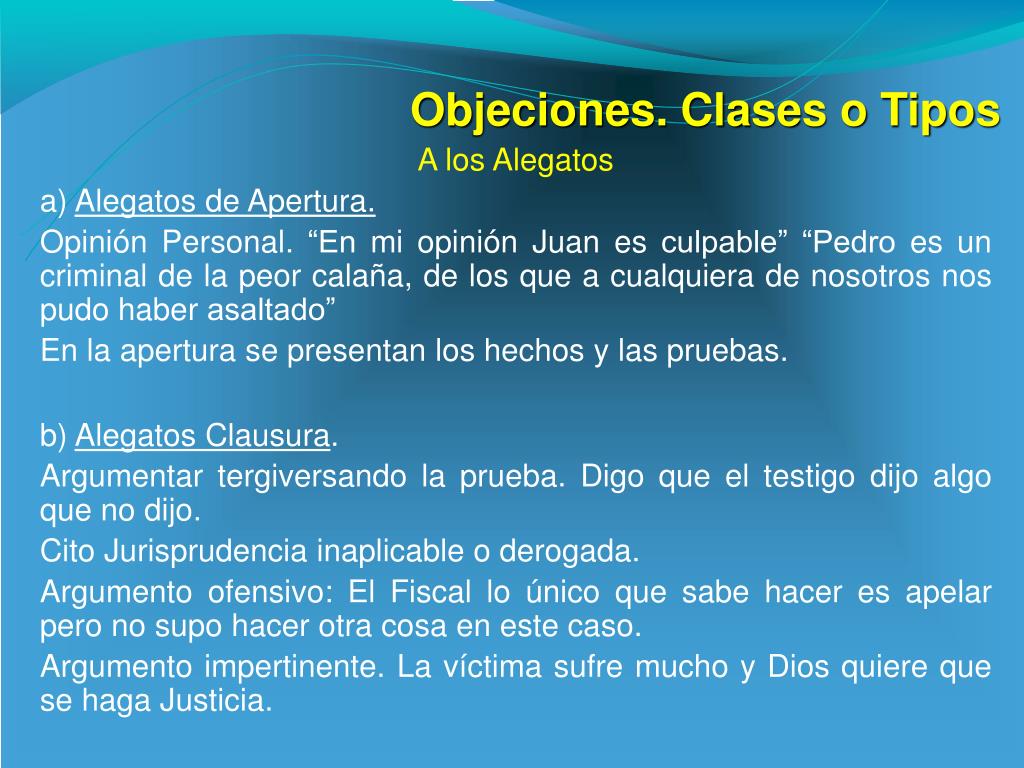 Objeciones. Clases o Tipos

A los Alegatos

a) Alegatos de Apertura.

Opinión Personal. “En mi opinión Juan es culpable” “Pedro es un criminal de la peor calaña, de los que a cualquiera de nosotros nos pudo haber asaltado”

En la apertura se presentan los hechos y las pruebas.

b) Alegatos Clausura.

Argumentar tergiversando la prueba. Digo que el testigo dijo algo que no dijo.

Cito Jurisprudencia inaplicable o derogada.

Argumento ofensivo: El Fiscal lo único que sabe hacer es apelar pero no supo hacer otra cosa en este caso.

Argumento impertinente. La víctima sufre mucho y Dios quiere que se haga Justicia.